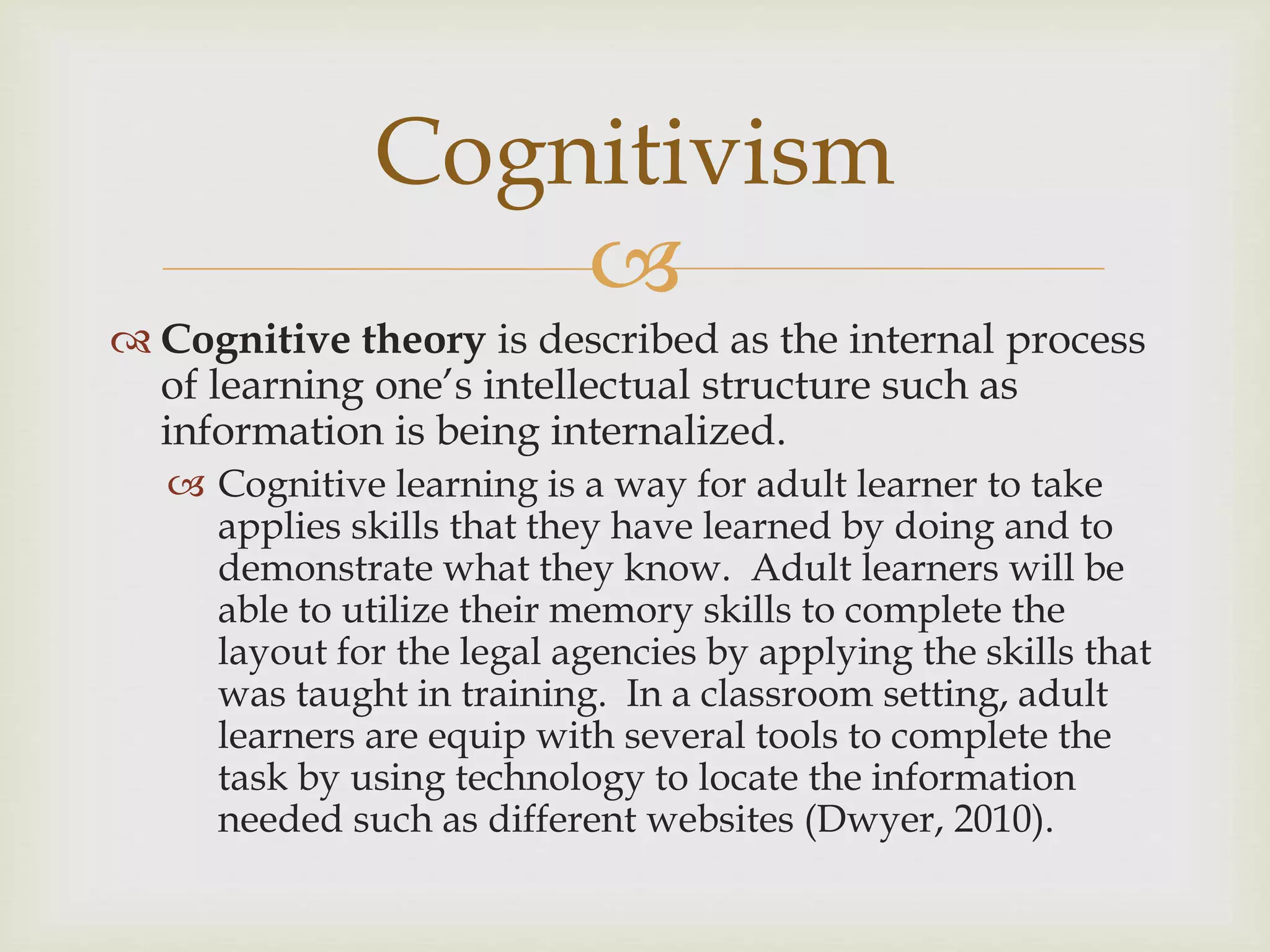 Cognitivism

Cognitive theory is described as the internal process of learning one's intellectual structure such as information is being internalized.

Cognitive learning is a way for adult learner to take applies skills that they have learned by doing and to demonstrate what they know. Adult learners will be able to utilize their memory skills to complete the layout for the legal agencies by applying the skills that was taught in training. In a classroom setting, adult learners are equip with several tools to complete the task by using technology to locate the information needed such as different websites (Dwyer, 2010).